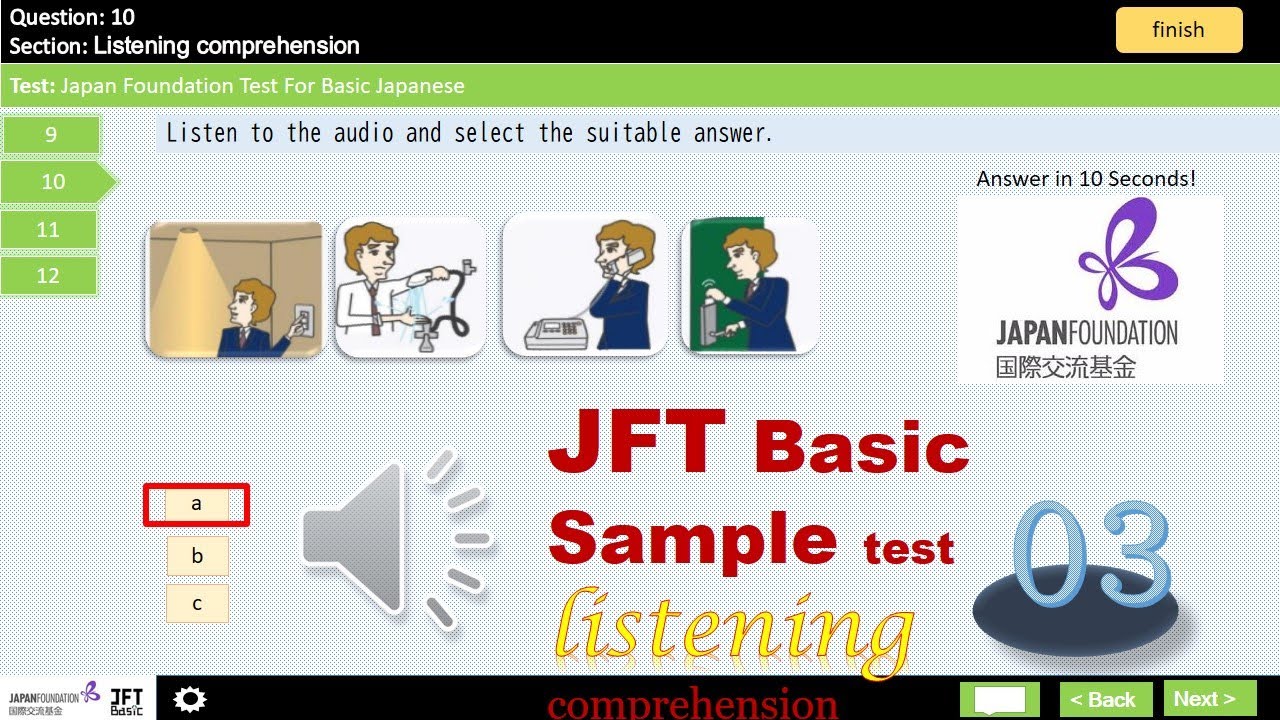 Question: 10
Section: Listening comprehension

finish

Test: Japan Foundation Test For Basic Japanese

9
10
11
12

Listen to the audio and select the suitable answer.

Answer in 10 Seconds!

JAPANFOUNDATION
国際交流基金

JFT Basic
Sample test
listening
comprehension

03

a
b
c

JAPANFOUNDATION 国際交流基金 JFT Basic

< Back
Next >